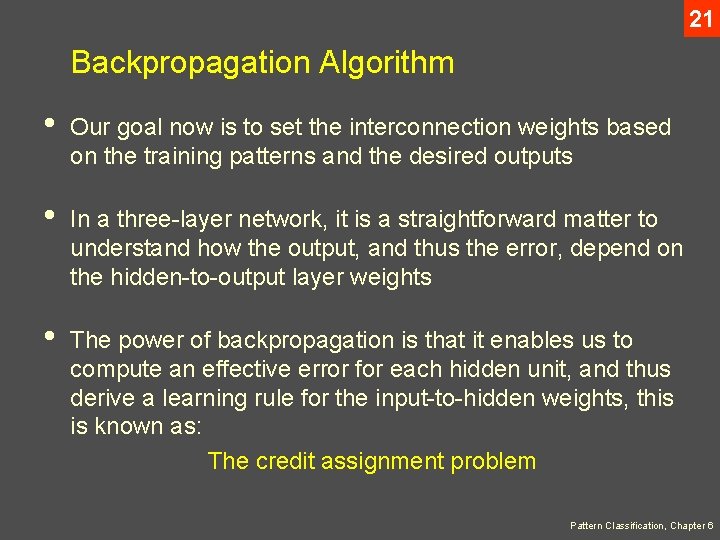 21

Backpropagation Algorithm

• Our goal now is to set the interconnection weights based on the training patterns and the desired outputs

• In a three-layer network, it is a straightforward matter to understand how the output, and thus the error, depend on the hidden-to-output layer weights

• The power of backpropagation is that it enables us to compute an effective error for each hidden unit, and thus derive a learning rule for the input-to-hidden weights, this is known as:

The credit assignment problem

Pattern Classification, Chapter 6